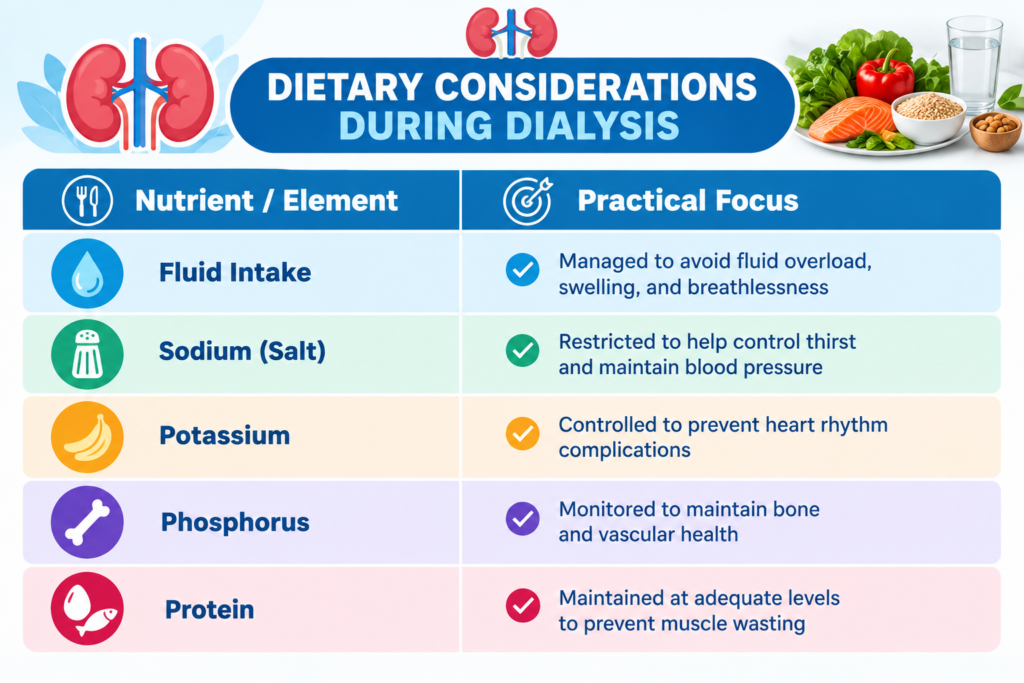 DIETARY CONSIDERATIONS DURING DIALYSIS

| Nutrient / Element | Practical Focus |
|---|---|
| Fluid Intake | Managed to avoid fluid overload, swelling, and breathlessness |
| Sodium (Salt) | Restricted to help control thirst and maintain blood pressure |
| Potassium | Controlled to prevent heart rhythm complications |
| Phosphorus | Monitored to maintain bone and vascular health |
| Protein | Maintained at adequate levels to prevent muscle wasting |